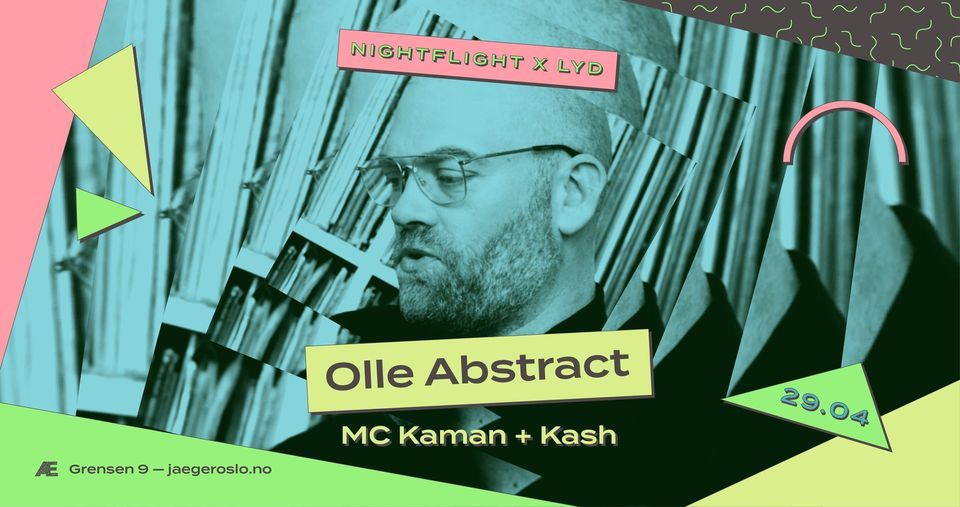 NIGHTFLIGHT X LYD

Olle Abstract

MC Kaman + Kash

29.04

Æ Grensen 9 — jaegeroslo.no